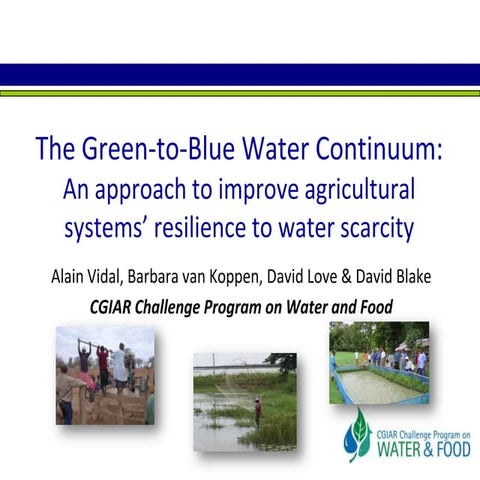 The Green-to-Blue Water Continuum: An approach to improve agricultural systems' resilience to water scarcity

Alain Vidal, Barbara van Koppen, David Love & David Blake

CGIAR Challenge Program on Water and Food

CGIAR Challenge Program on WATER & FOOD